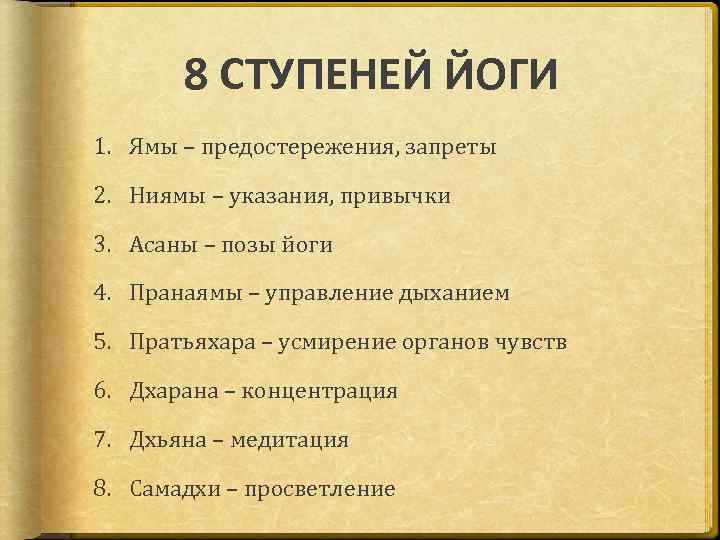 8 СТУПЕНЕЙ ЙОГИ

1. Ямы – предостережения, запреты
2. Ниямы – указания, привычки
3. Асаны – позы йоги
4. Пранаямы – управление дыханием
5. Пратьяхара – усмирение органов чувств
6. Дхарана – концентрация
7. Дхьяна – медитация
8. Самадхи – просветление